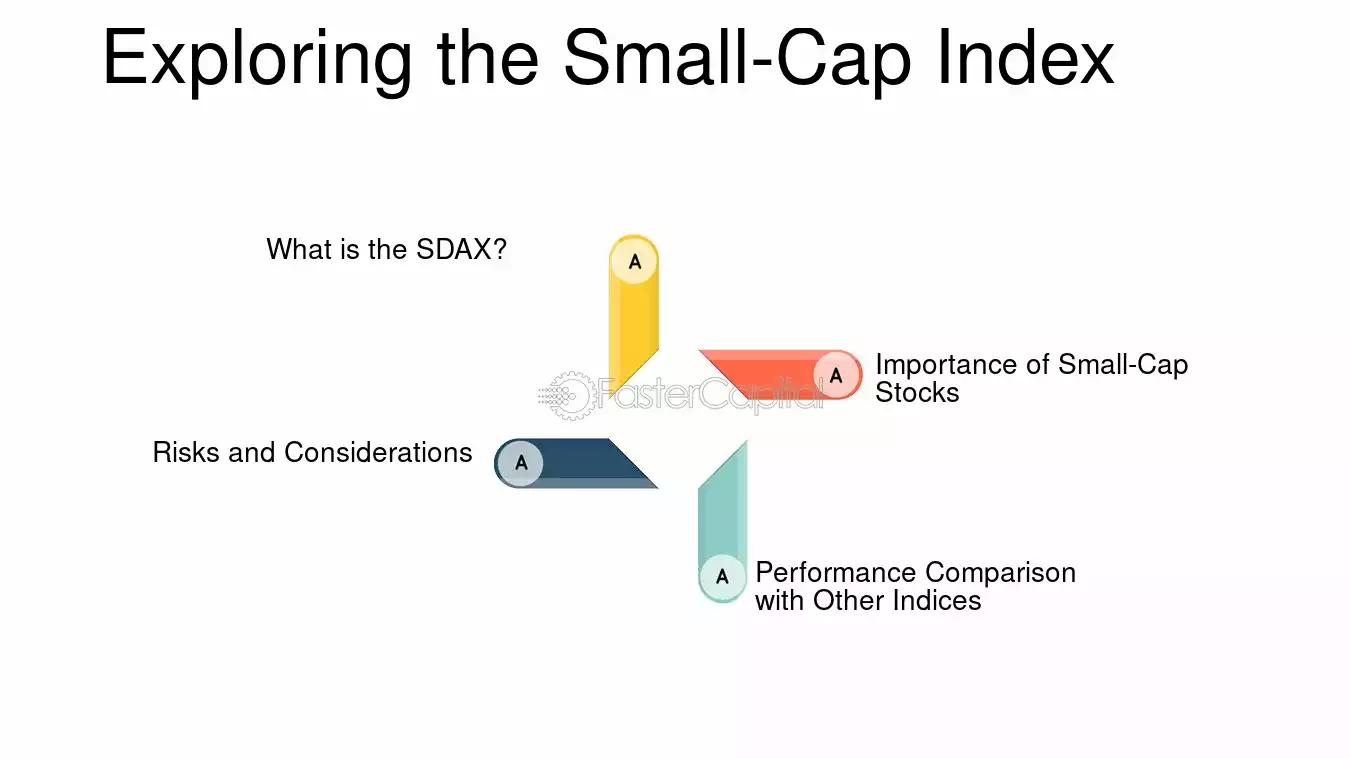 Exploring the Small-Cap Index

What is the SDAX?

A

A

Importance of Small-Cap Stocks

Risks and Considerations

A

A

Performance Comparison with Other Indices

FasterCapital